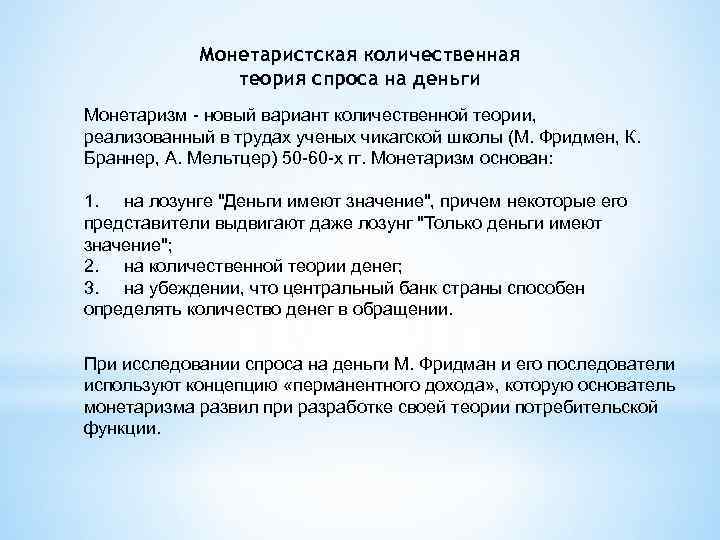 Монетаристская количественная теория спроса на деньги

Монетаризм - новый вариант количественной теории, реализованный в трудах ученых чикагской школы (М. Фридмен, К. Браннер, А. Мельтцер) 50-60-х гг. Монетаризм основан:

1. на лозунге "Деньги имеют значение", причем некоторые его представители выдвигают даже лозунг "Только деньги имеют значение";
2. на количественной теории денег;
3. на убеждении, что центральный банк страны способен определять количество денег в обращении.

При исследовании спроса на деньги М. Фридман и его последователи используют концепцию «перманентного дохода», которую основатель монетаризма развил при разработке своей теории потребительской функции.